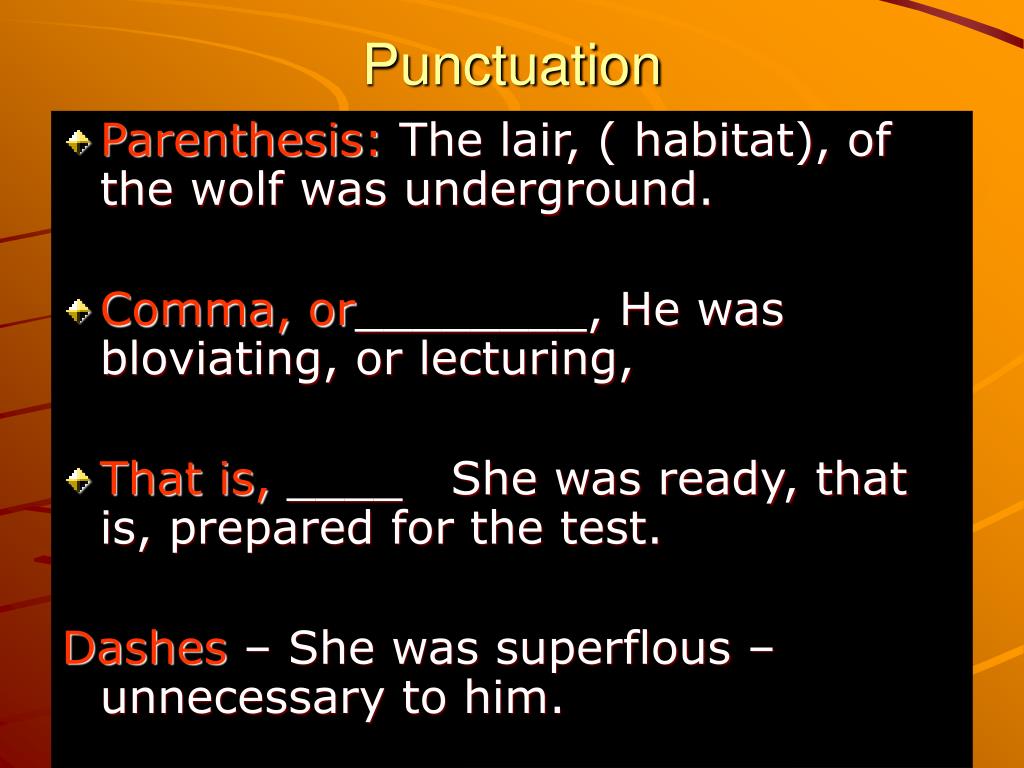 Punctuation

Parenthesis: The lair, ( habitat), of the wolf was underground.

Comma, or________, He was bloviating, or lecturing,

That is, ____ She was ready, that is, prepared for the test.

Dashes – She was superflous – unnecessary to him.